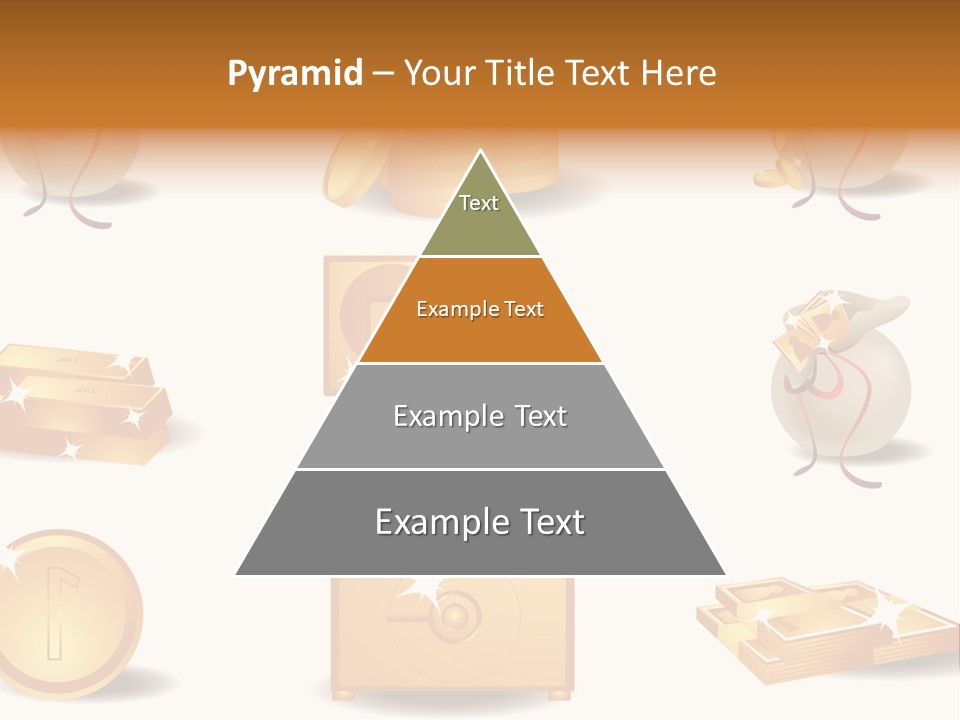 Pyramid – Your Title Text Here

Text

Example Text

Example Text

Example Text